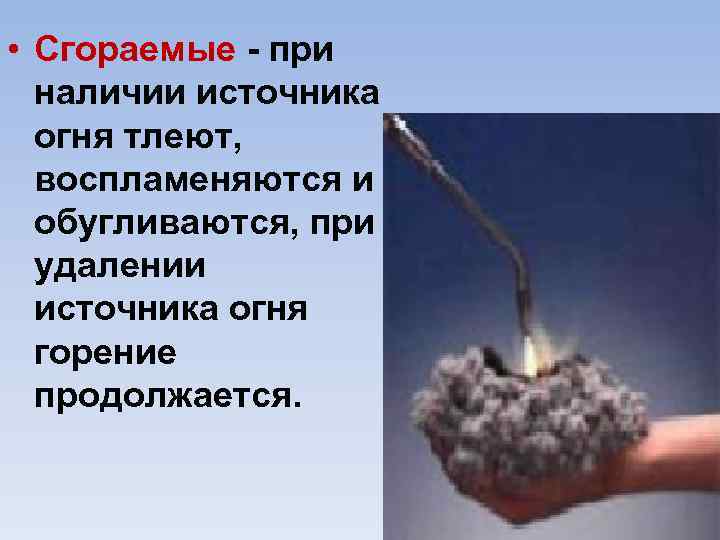 • Сгораемые - при наличии источника огня тлеют, воспламеняются и обугливаются, при удалении источника огня горение продолжается.